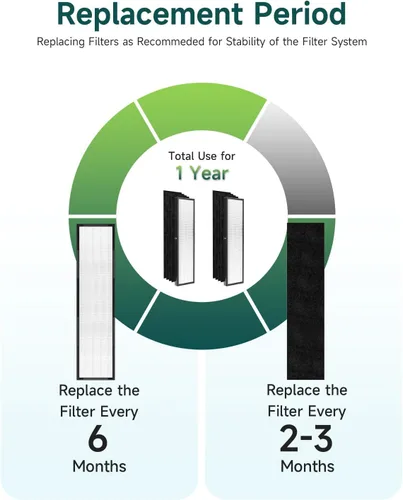 Replacement Period

Replacing Filters as Recommeded for Stability of the Filter System

Total Use for
1 Year

Replace the Filter Every
6
Months

Replace the Filter Every
2-3
Months